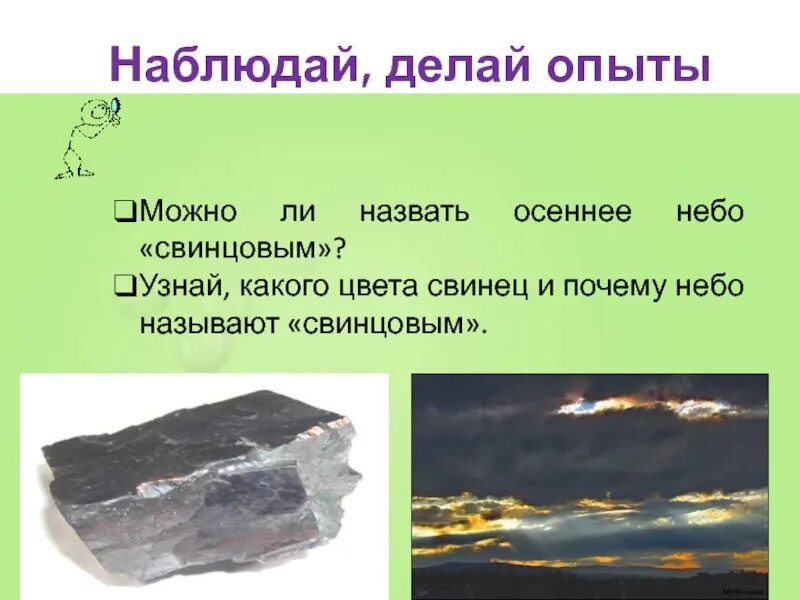 Наблюдай, делай опыты

❑Можно ли назвать осеннее небо «свинцовым»?

❑Узнай, какого цвета свинец и почему небо называют «свинцовым».